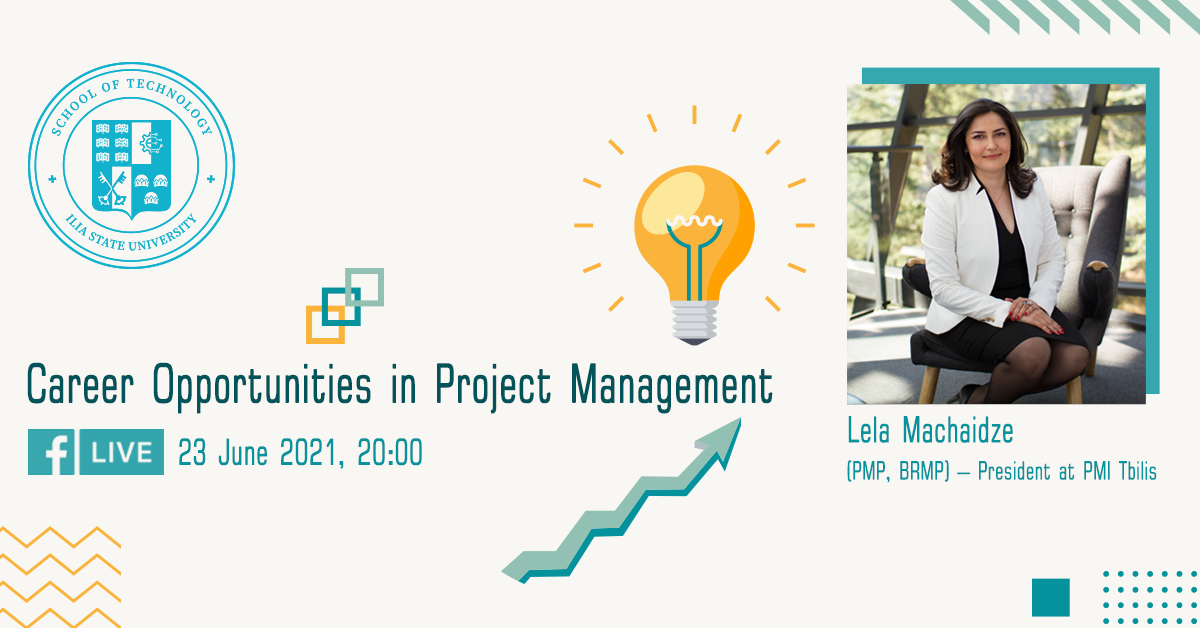 SCHOOL OF TECHNOLOGY
ILIA STATE UNIVERSITY

Career Opportunities in Project Management

f LIVE 23 June 2021, 20:00

Lela Machaidze
(PMP, BRMP) – President at PMI Tbilis